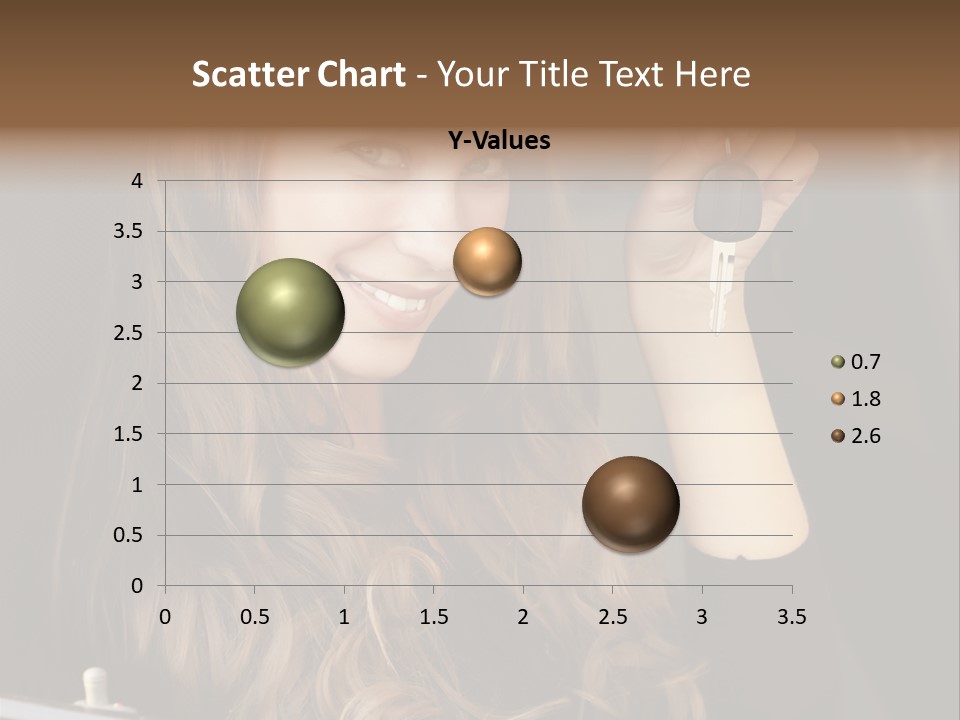 Scatter Chart - Your Title Text Here

Y-Values

4
3.5
3
2.5
2
1.5
1
0.5
0

0 0.5 1 1.5 2 2.5 3 3.5

0.7
1.8
2.6